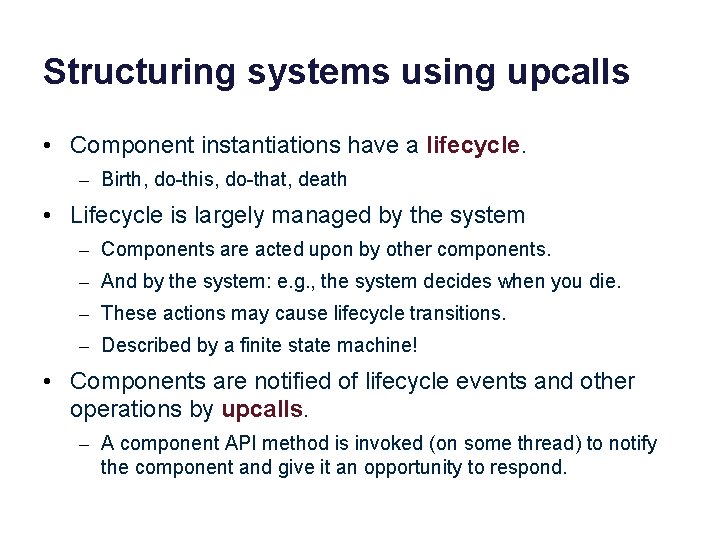 Structuring systems using upcalls

• Component instantiations have a lifecycle.
– Birth, do-this, do-that, death

• Lifecycle is largely managed by the system
– Components are acted upon by other components.
– And by the system: e.g., the system decides when you die.
– These actions may cause lifecycle transitions.
– Described by a finite state machine!

• Components are notified of lifecycle events and other operations by upcalls.
– A component API method is invoked (on some thread) to notify the component and give it an opportunity to respond.